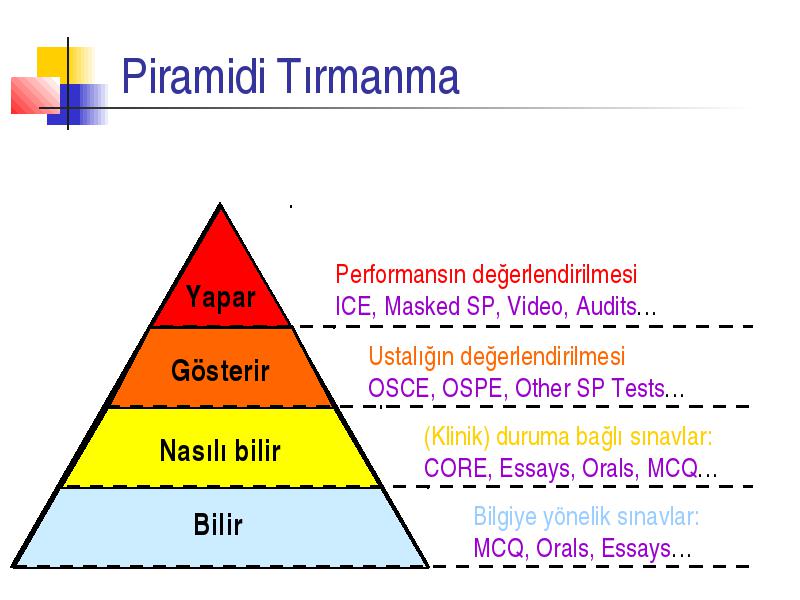 Piramidi Tırmanma

Yapar

Gösterir

Nasılı bilir

Bilir

Performansın değerlendirilmesi
ICE, Masked SP, Video, Audits…

Ustalığın değerlendirilmesi
OSCE, OSPE, Other SP Tests…

(Klinik) duruma bağlı sınavlar:
CORE, Essays, Orals, MCQ…

Bilgiye yönelik sınavlar:
MCQ, Orals, Essays…